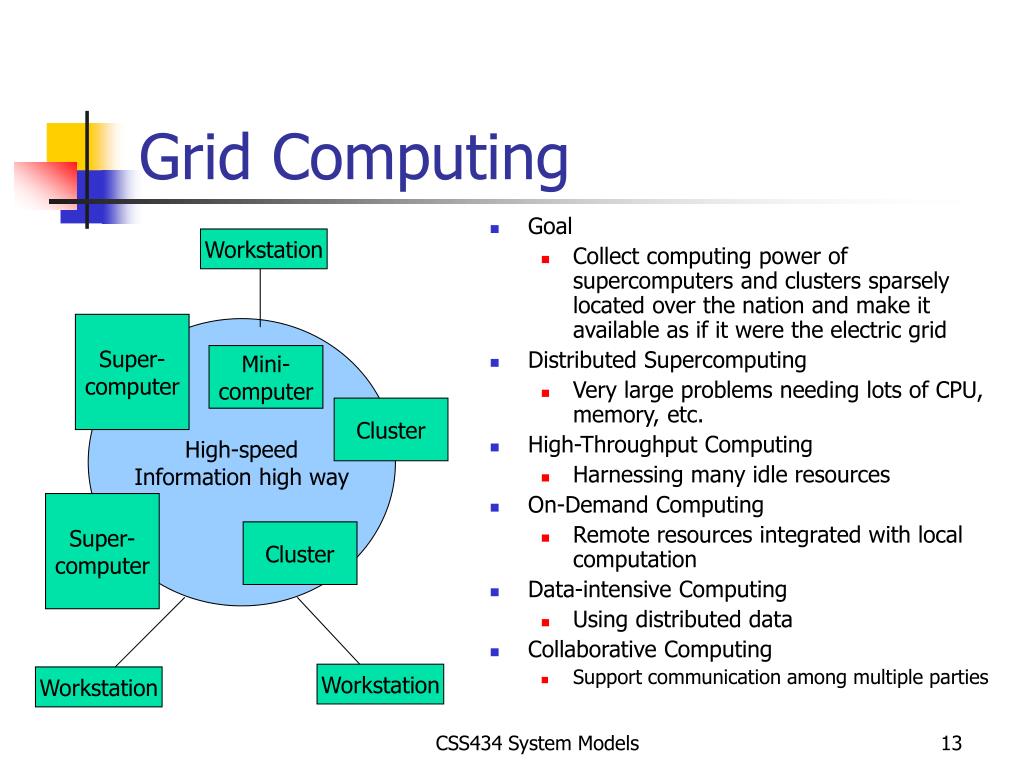 Grid Computing

Workstation

Super-computer

Mini-computer

Cluster

High-speed Information high way

Super-computer

Cluster

Workstation

Workstation

- Goal
  - Collect computing power of supercomputers and clusters sparsely located over the nation and make it available as if it were the electric grid
- Distributed Supercomputing
  - Very large problems needing lots of CPU, memory, etc.
- High-Throughput Computing
  - Harnessing many idle resources
- On-Demand Computing
  - Remote resources integrated with local computation
- Data-intensive Computing
  - Using distributed data
- Collaborative Computing
  - Support communication among multiple parties

CSS434 System Models

13